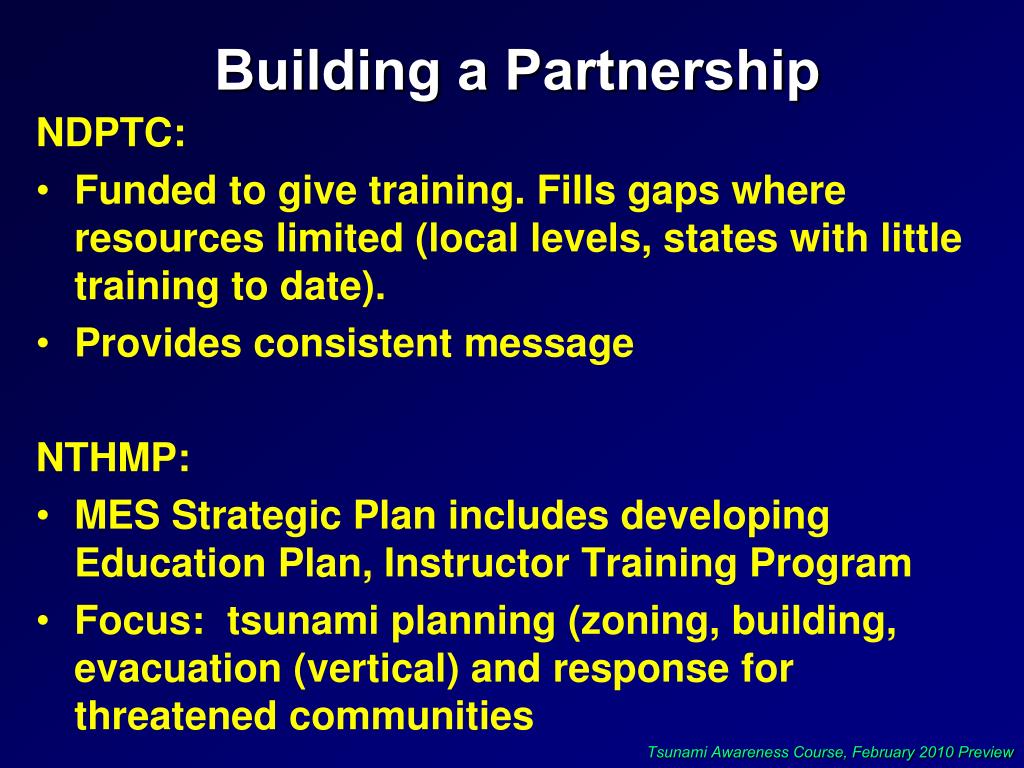 Building a Partnership

NDPTC:

• Funded to give training. Fills gaps where resources limited (local levels, states with little training to date).
• Provides consistent message

NTHMP:

• MES Strategic Plan includes developing Education Plan, Instructor Training Program
• Focus: tsunami planning (zoning, building, evacuation (vertical) and response for threatened communities

Tsunami Awareness Course, February 2010 Preview